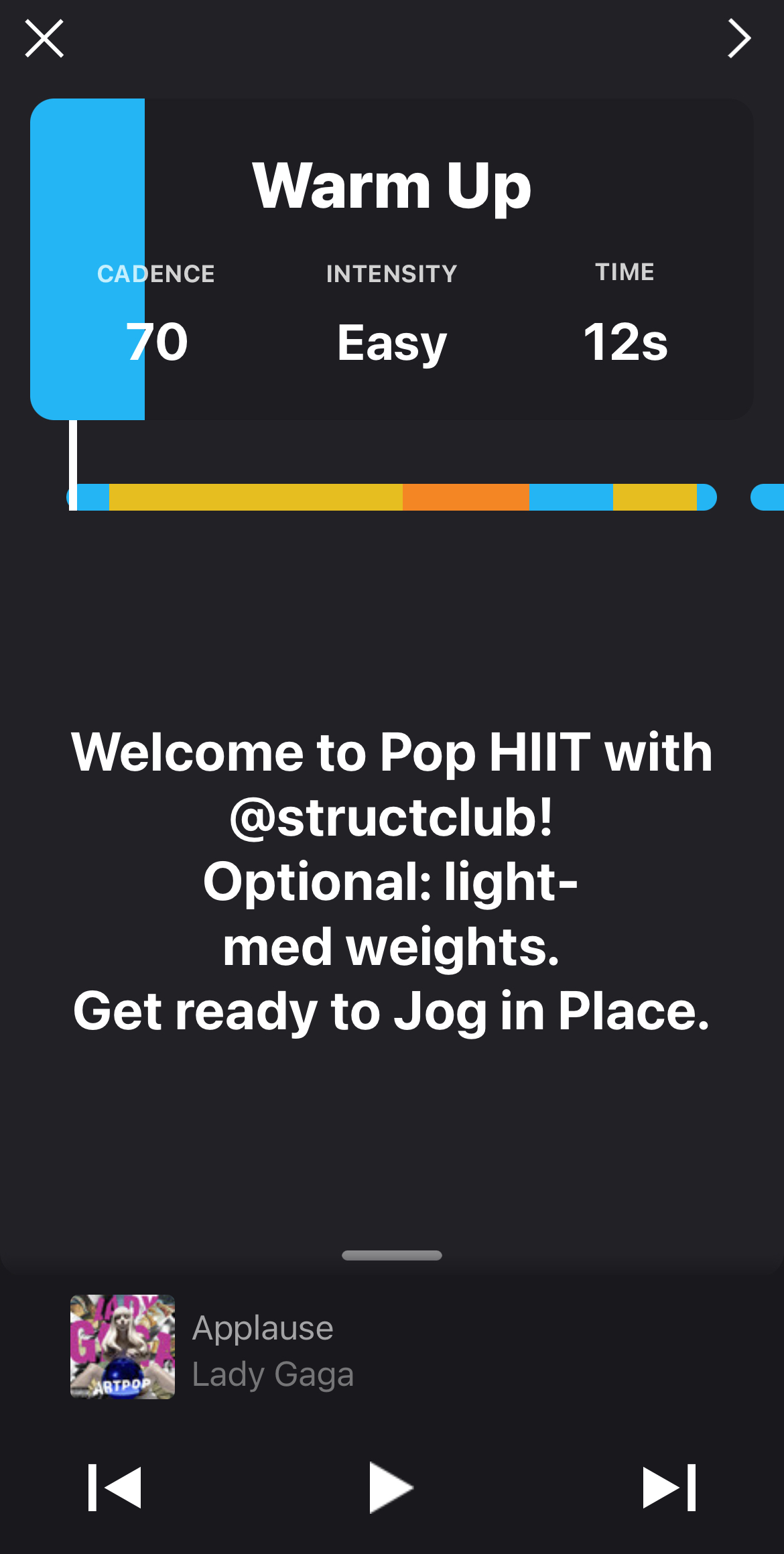 Warm Up

CADENCE
70

INTENSITY
Easy

TIME
12s

Welcome to Pop HIIT with @structclub!
Optional: light-med weights.
Get ready to Jog in Place.

LADY GAGA
ARTPOP

Applause
Lady Gaga